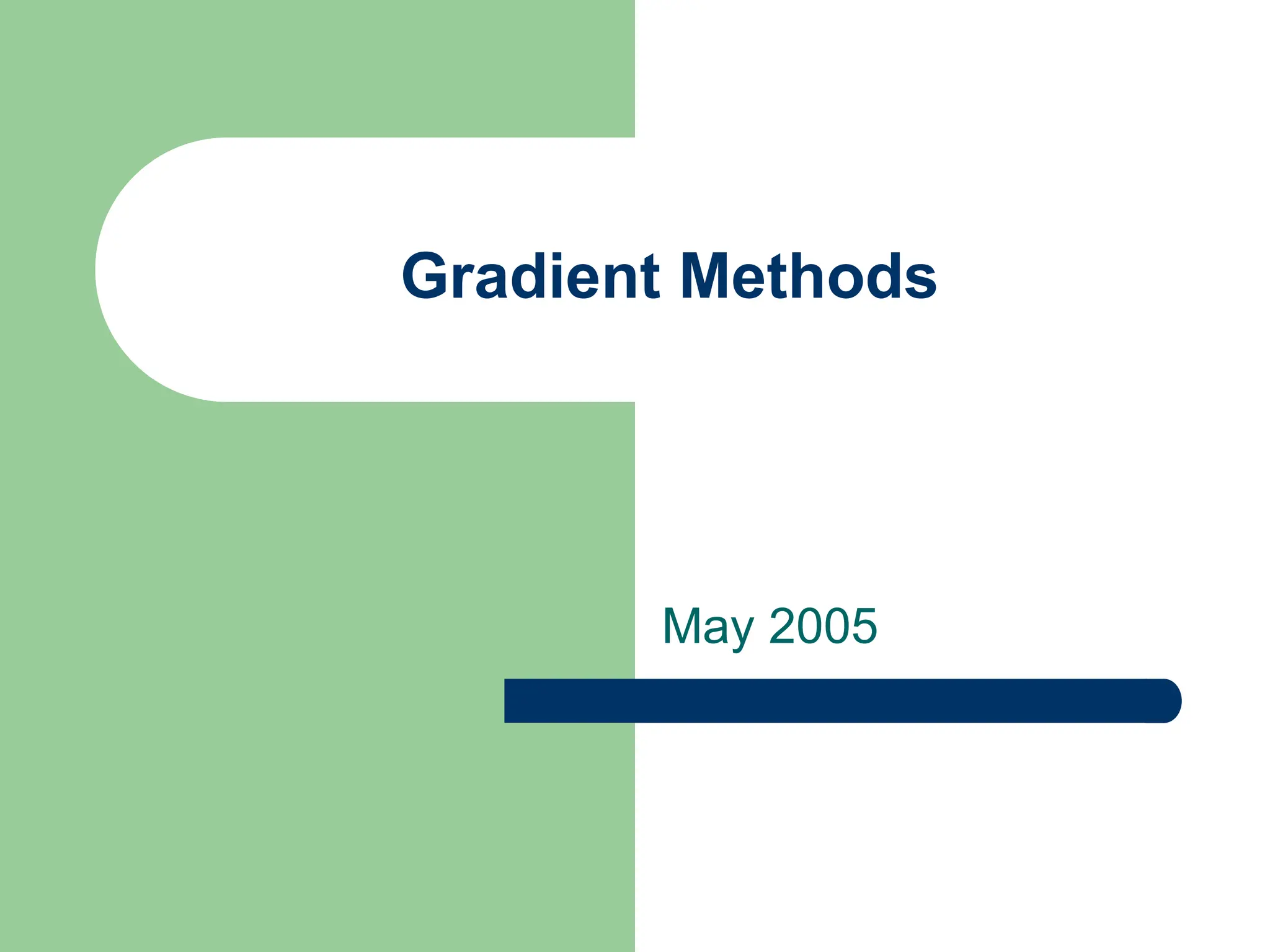 Gradient Methods

May 2005